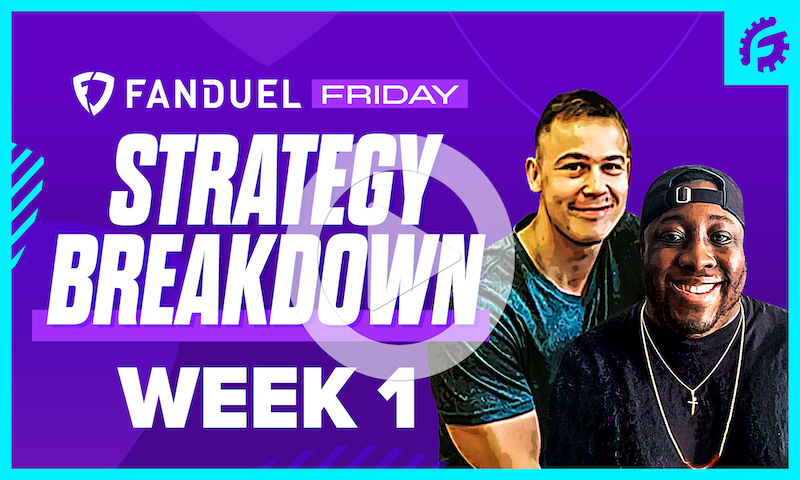 FANDUEL FRIDAY

STRATEGY BREAKDOWN

WEEK 1